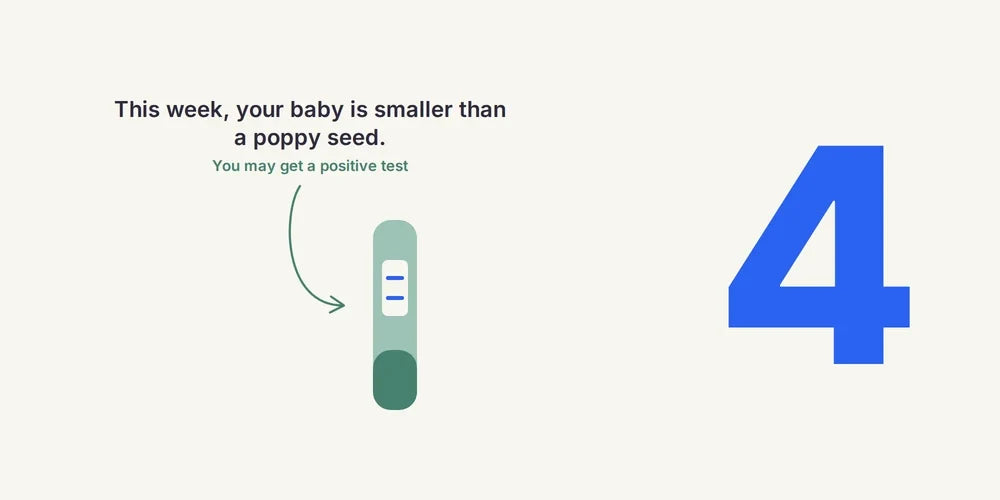 This week, your baby is smaller than a poppy seed.

You may get a positive test

4